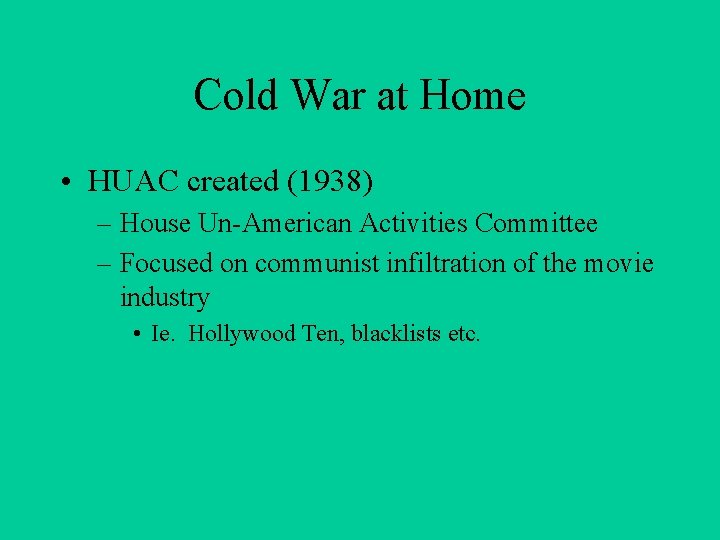 Cold War at Home

• HUAC created (1938)
  – House Un-American Activities Committee
  – Focused on communist infiltration of the movie industry
    • Ie. Hollywood Ten, blacklists etc.